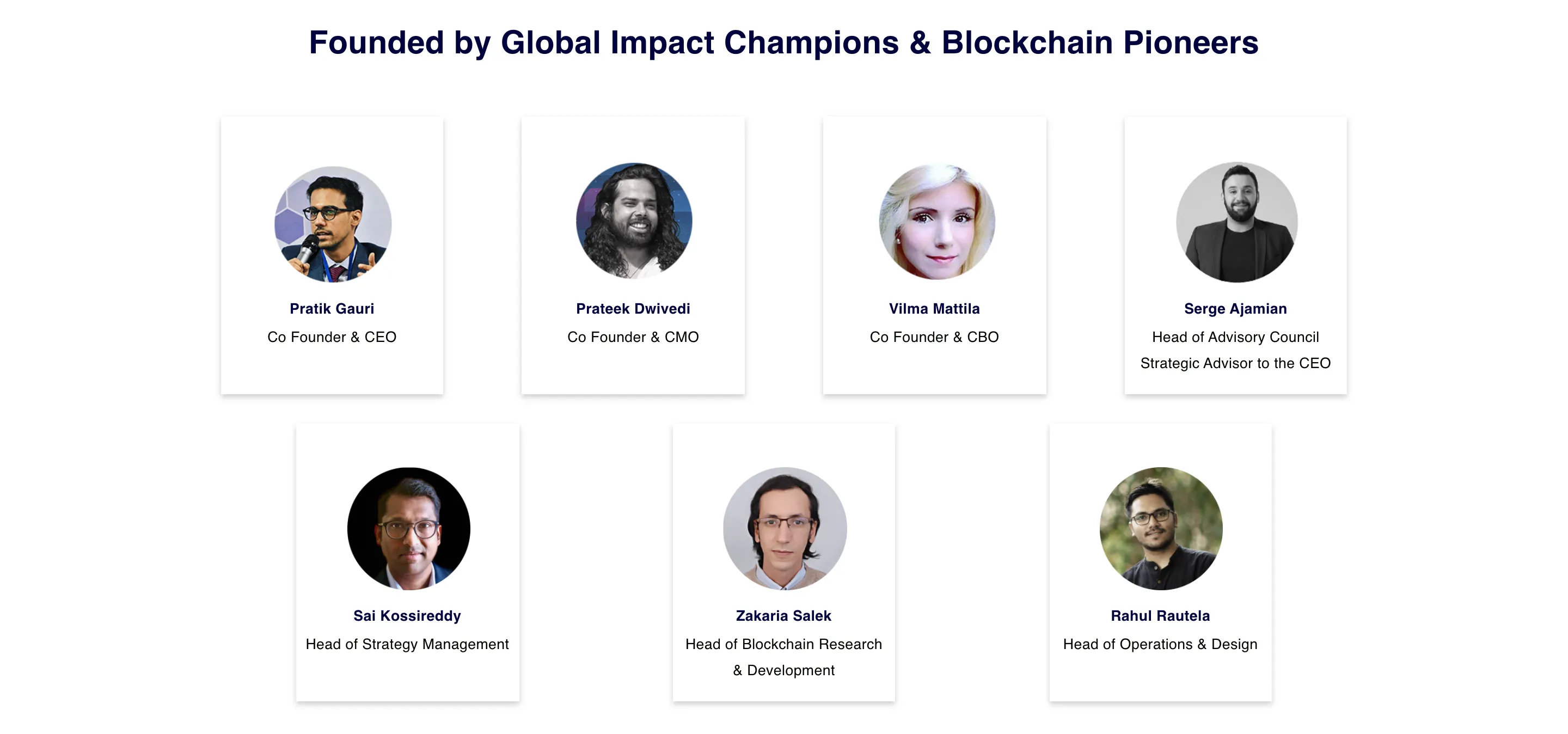 Founded by Global Impact Champions & Blockchain Pioneers

Pratik Gauri
Co Founder & CEO

Prateek Dwivedi
Co Founder & CMO

Vilma Mattila
Co Founder & CBO

Serge Ajamian
Head of Advisory Council
Strategic Advisor to the CEO

Sai Kossireddy
Head of Strategy Management

Zakaria Salek
Head of Blockchain Research & Development

Rahul Rautela
Head of Operations & Design